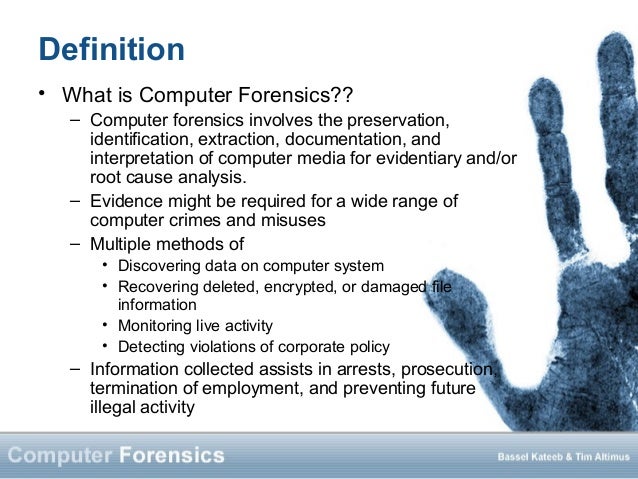 Definition

• What is Computer Forensics??
– Computer forensics involves the preservation, identification, extraction, documentation, and interpretation of computer media for evidentiary and/or root cause analysis.
– Evidence might be required for a wide range of computer crimes and misuses
– Multiple methods of
• Discovering data on computer system
• Recovering deleted, encrypted, or damaged file information
• Monitoring live activity
• Detecting violations of corporate policy
– Information collected assists in arrests, prosecution, termination of employment, and preventing future illegal activity

Computer Forensics

Bassel Kateeb & Tim Altimus